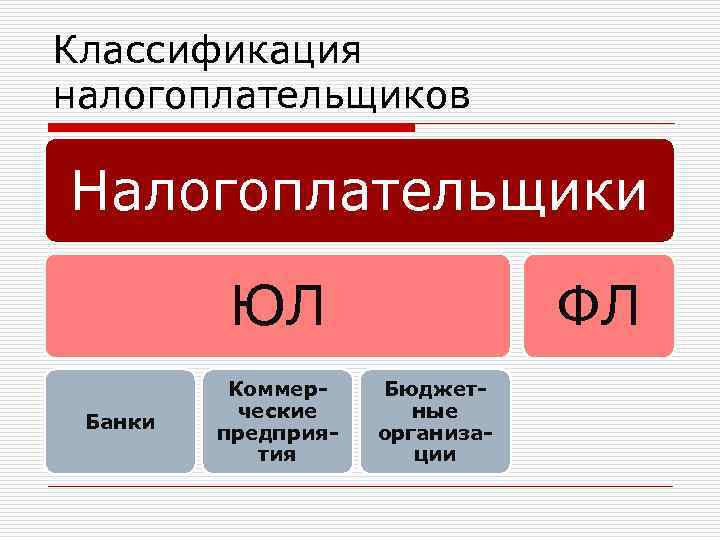 Классификация налогоплательщиков

Налогоплательщики

ЮЛ

ФЛ

Банки

Коммерческие предприятия

Бюджетные организации